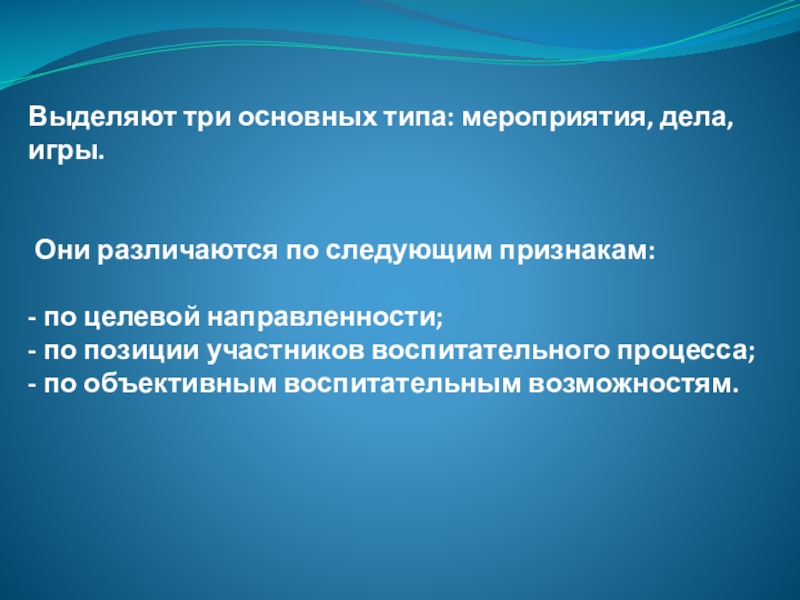 Выделяют три основных типа: мероприятия, дела, игры.

Они различаются по следующим признакам:

- по целевой направленности;
- по позиции участников воспитательного процесса;
- по объективным воспитательным возможностям.